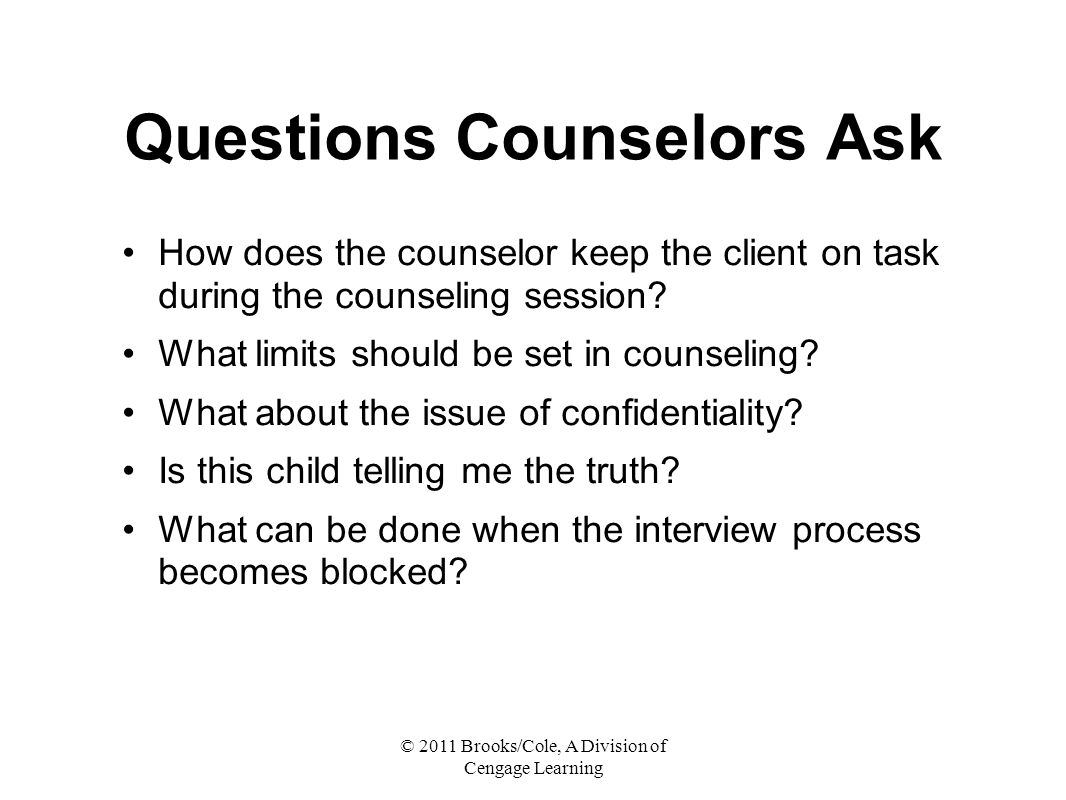 Questions Counselors Ask

• How does the counselor keep the client on task during the counseling session?

• What limits should be set in counseling?

• What about the issue of confidentiality?

• Is this child telling me the truth?

• What can be done when the interview process becomes blocked?

© 2011 Brooks/Cole, A Division of Cengage Learning